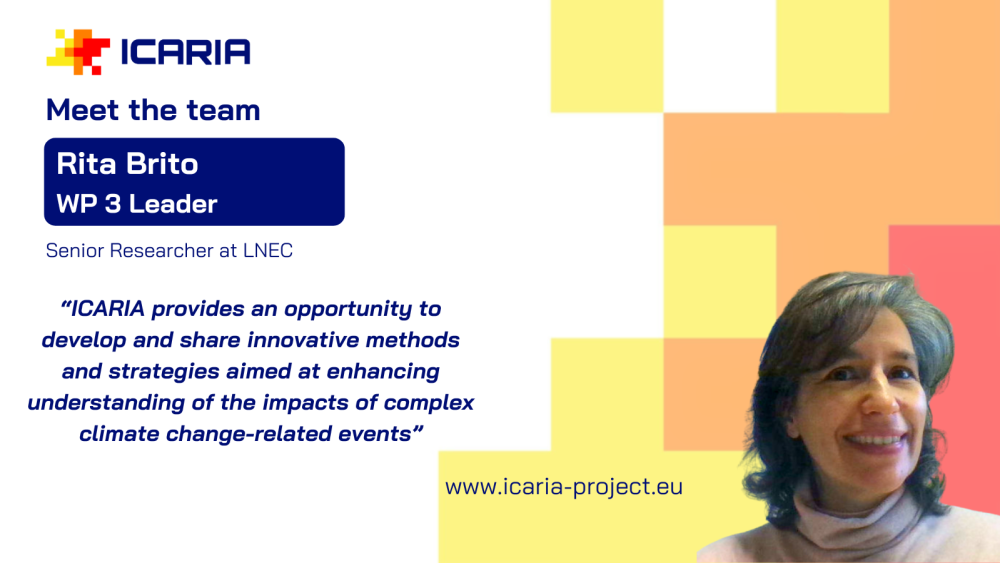 ICARIA

Meet the team

Rita Brito
WP 3 Leader

Senior Researcher at LNEC

“ICARIA provides an opportunity to develop and share innovative methods and strategies aimed at enhancing understanding of the impacts of complex climate change-related events”

www.icaria-project.eu